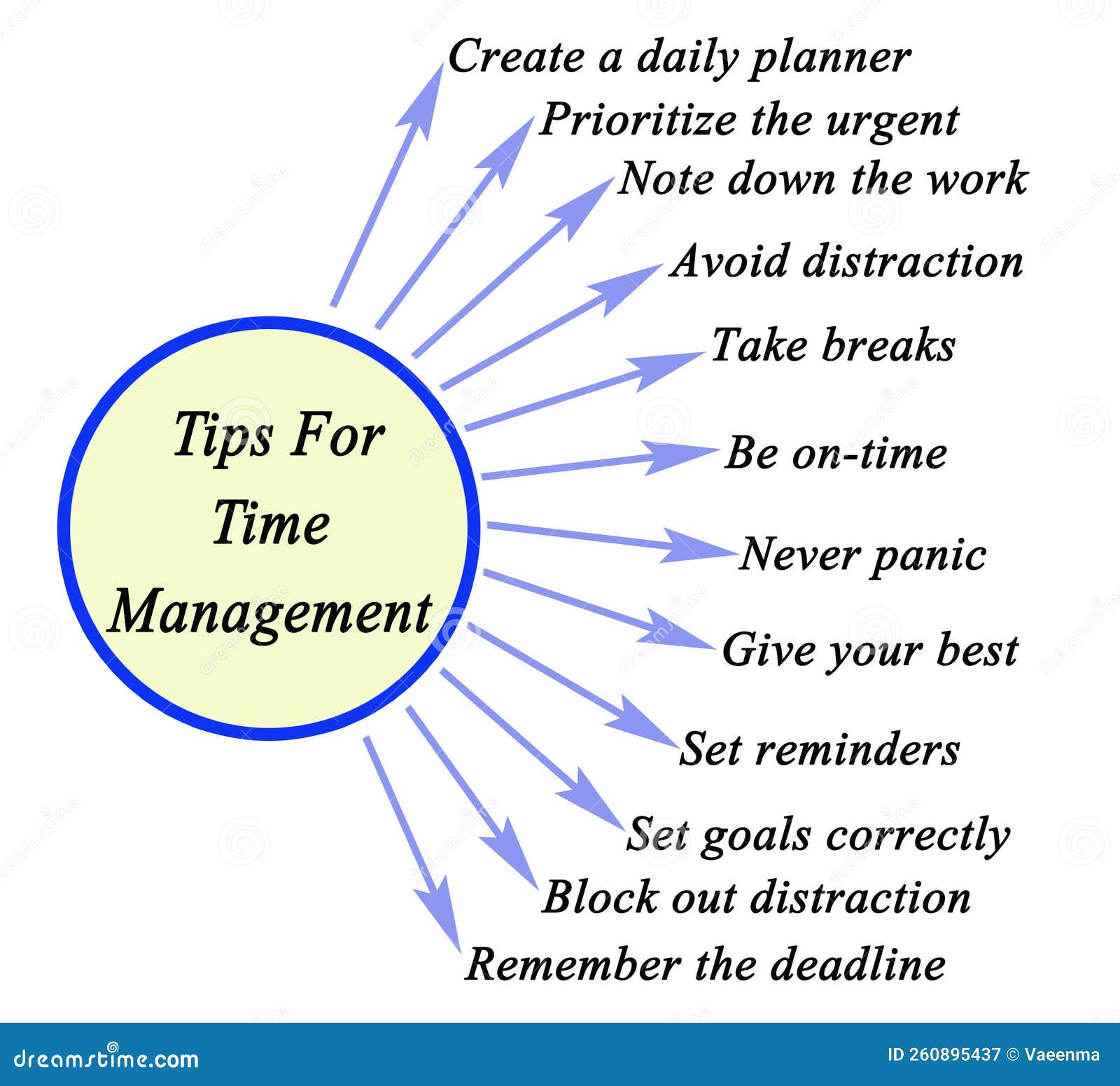 Tips For Time Management

Create a daily planner
Prioritize the urgent
Note down the work
Avoid distraction
Take breaks
Be on-time
Never panic
Give your best
Set reminders
Set goals correctly
Block out distraction
Remember the deadline

dreamstime.com
ID 260895437 © Vaeenma